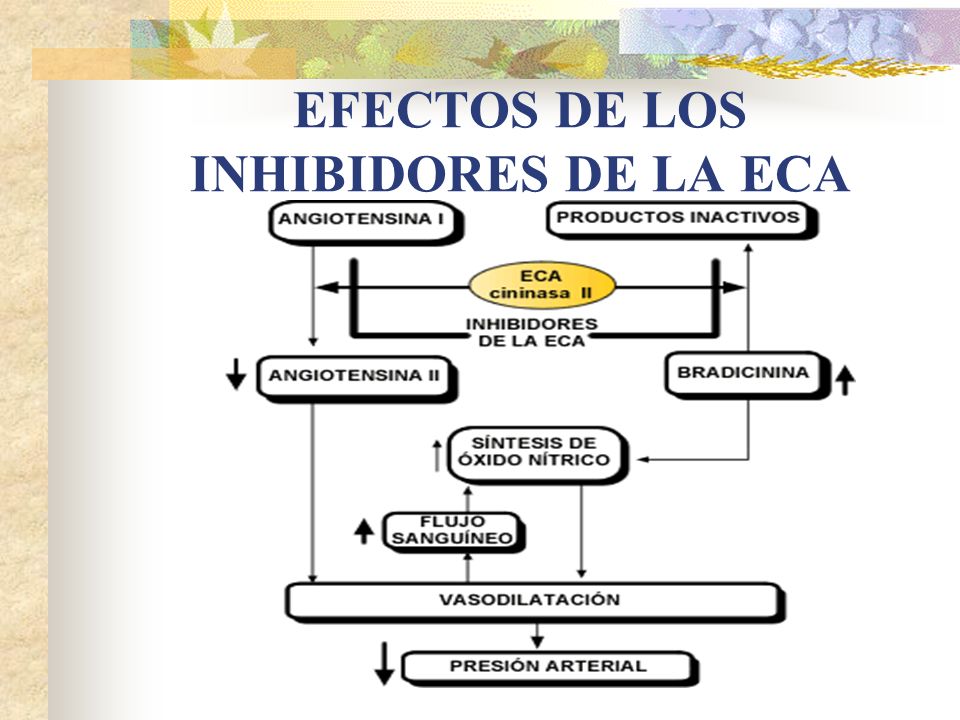 EFECTOS DE LOS INHIBIDORES DE LA ECA

ANGIOTENSINA I

PRODUCTOS INACTIVOS

ECA
cininasa II

INHIBIDORES
DE LA ECA

ANGIOTENSINA II

BRADICININA

SÍNTESIS DE
ÓXIDO NÍTRICO

FLUJO
SANGUÍNEO

VASODILATACIÓN

PRESIÓN ARTERIAL